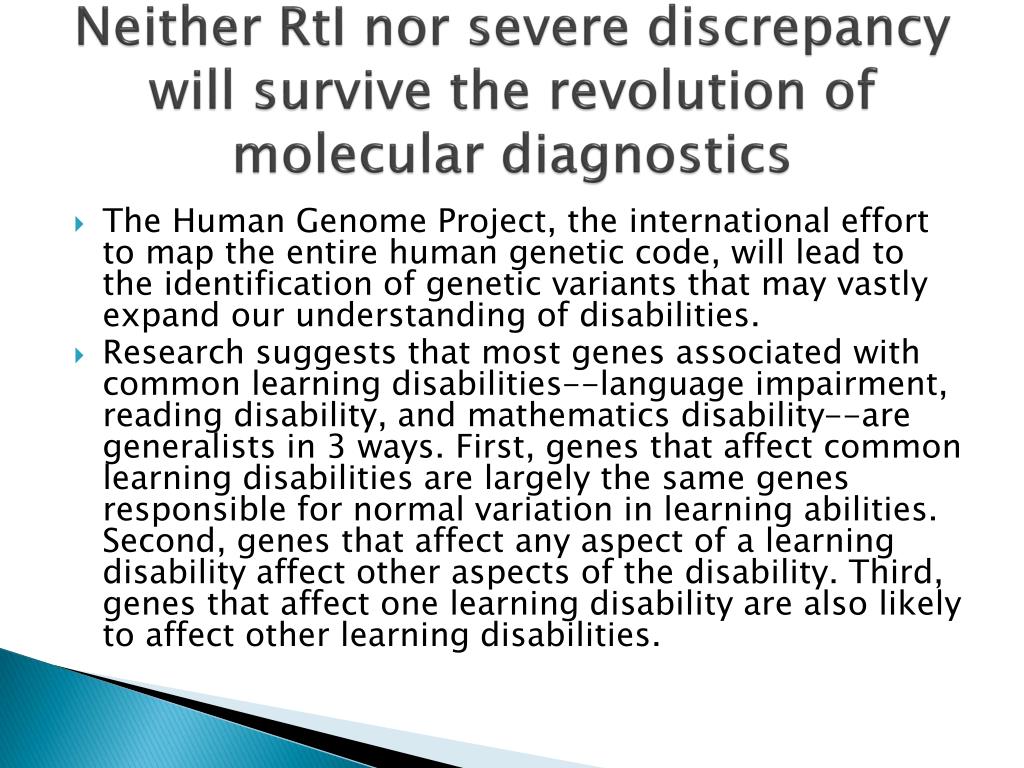 Neither RtI nor severe discrepancy will survive the revolution of molecular diagnostics

The Human Genome Project, the international effort to map the entire human genetic code, will lead to the identification of genetic variants that may vastly expand our understanding of disabilities.

Research suggests that most genes associated with common learning disabilities--language impairment, reading disability, and mathematics disability--are generalists in 3 ways. First, genes that affect common learning disabilities are largely the same genes responsible for normal variation in learning abilities. Second, genes that affect any aspect of a learning disability affect other aspects of the disability. Third, genes that affect one learning disability are also likely to affect other learning disabilities.